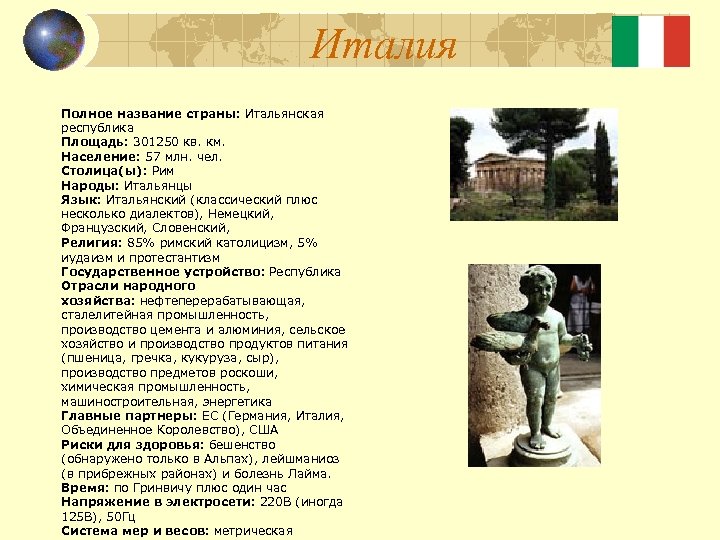 Италия

Полное название страны: Итальянская республика
Площадь: 301250 кв. км.
Население: 57 млн. чел.
Столица(ы): Рим
Народы: Итальянцы
Язык: Итальянский (классический плюс несколько диалектов), Немецкий, Французский, Словенский,
Религия: 85% римский католицизм, 5% иудаизм и протестантизм
Государственное устройство: Республика
Отрасли народного хозяйства: нефтеперерабатывающая, сталелитейная промышленность, производство цемента и алюминия, сельское хозяйство и производство продуктов питания (пшеница, гречка, кукуруза, сыр), производство предметов роскоши, химическая промышленность, машиностроительная, энергетика
Главные партнеры: ЕС (Германия, Италия, Объединенное Королевство), США
Риски для здоровья: бешенство (обнаружено только в Альпах), лейшманиоз (в прибрежных районах) и болезнь Лайма.
Время: по Гринвичу плюс один час
Напряжение в электросети: 220В (иногда 125В), 50Гц
Система мер и весов: метрическая